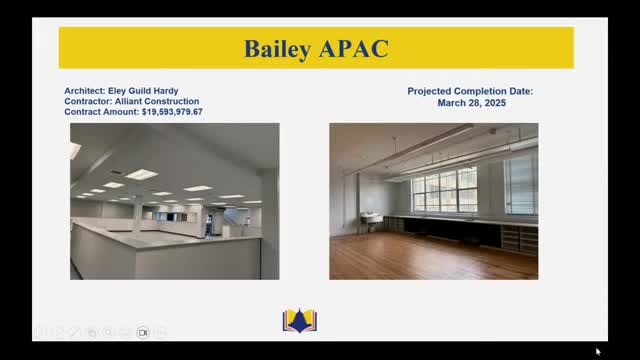 Bailey APAC

Architect: Eley Guild Hardy
Contractor: Alliant Construction
Contract Amount: $19,593,979.67

Projected Completion Date:
March 28, 2025